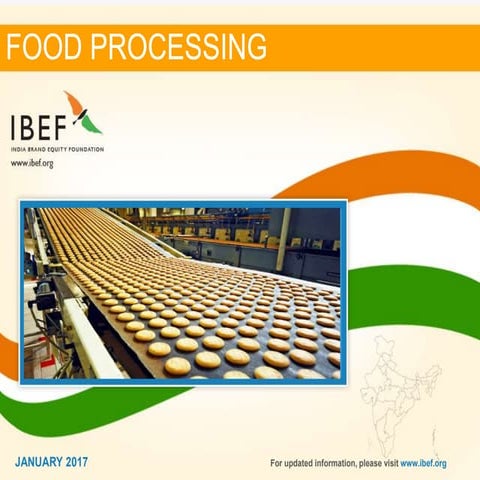 FOOD PROCESSING

IBEF
INDIA BRAND EQUITY FOUNDATION
www.ibef.org

JANUARY 2017

For updated information, please visit www.ibef.org